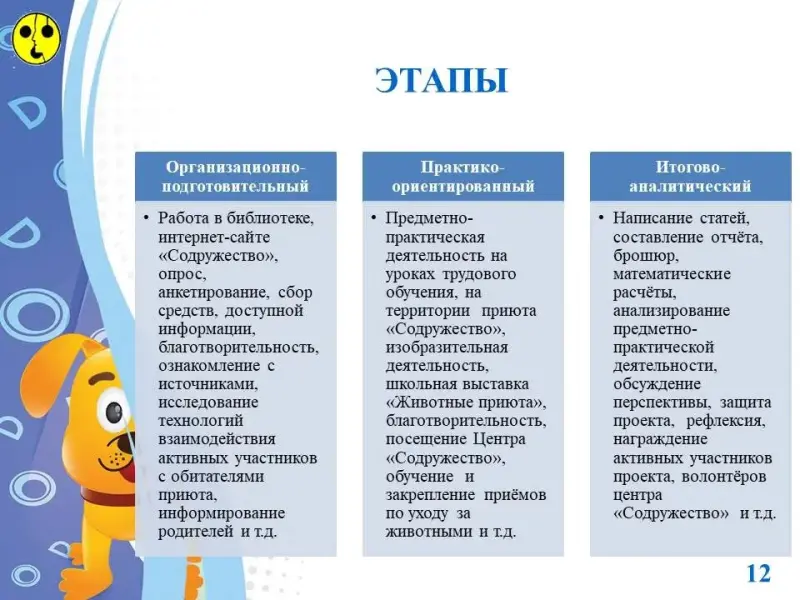 ЭТАПЫ

Организационно-подготовительный

• Работа в библиотеке, интернет-сайте «Содружество», опрос, анкетирование, сбор средств, доступной информации, благотворительность, ознакомление с источниками, исследование технологий взаимодействия активных участников с обитателями приюта, информирование родителей и т.д.

Практико-ориентированный

• Предметно-практическая деятельность на уроках трудового обучения, на территории приюта «Содружество», изобразительная деятельность, школьная выставка «Животные приюта», благотворительность, посещение Центра «Содружество», обучение и закрепление приёмов по уходу за животными и т.д.

Итогово-аналитический

• Написание статей, составление отчёта, брошюр, математические расчёты, анализирование предметно-практической деятельности, обсуждение перспективы, защита проекта, рефлексия, награждение активных участников проекта, волонтёров центра «Содружество» и т.д.

12